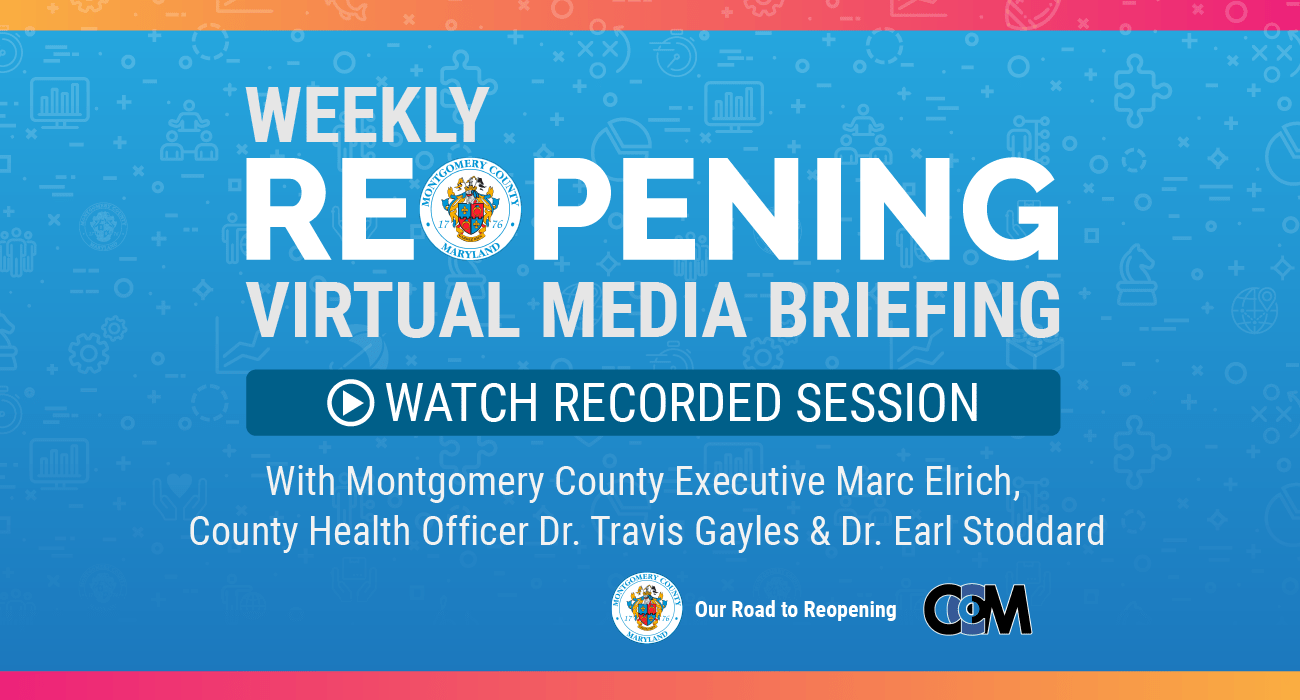 WEEKLY
REOPENING
MONTGOMERY COUNTY 17 76 MARYLAND
VIRTUAL MEDIA BRIEFING

WATCH RECORDED SESSION

With Montgomery County Executive Marc Elrich, County Health Officer Dr. Travis Gayles & Dr. Earl Stoddard

MONTGOMERY COUNTY 17 76 MARYLAND
Our Road to Reopening
CCM